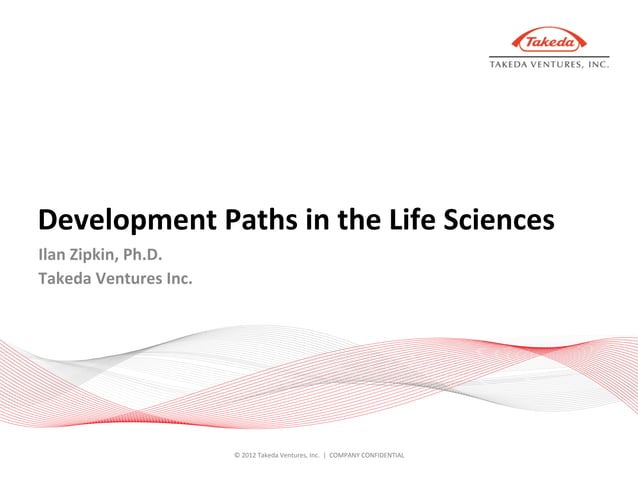 Takeda
TAKEDA VENTURES, INC.

Development Paths in the Life Sciences

Ilan Zipkin, Ph.D.

Takeda Ventures Inc.

© 2012 Takeda Ventures, Inc. | COMPANY CONFIDENTIAL